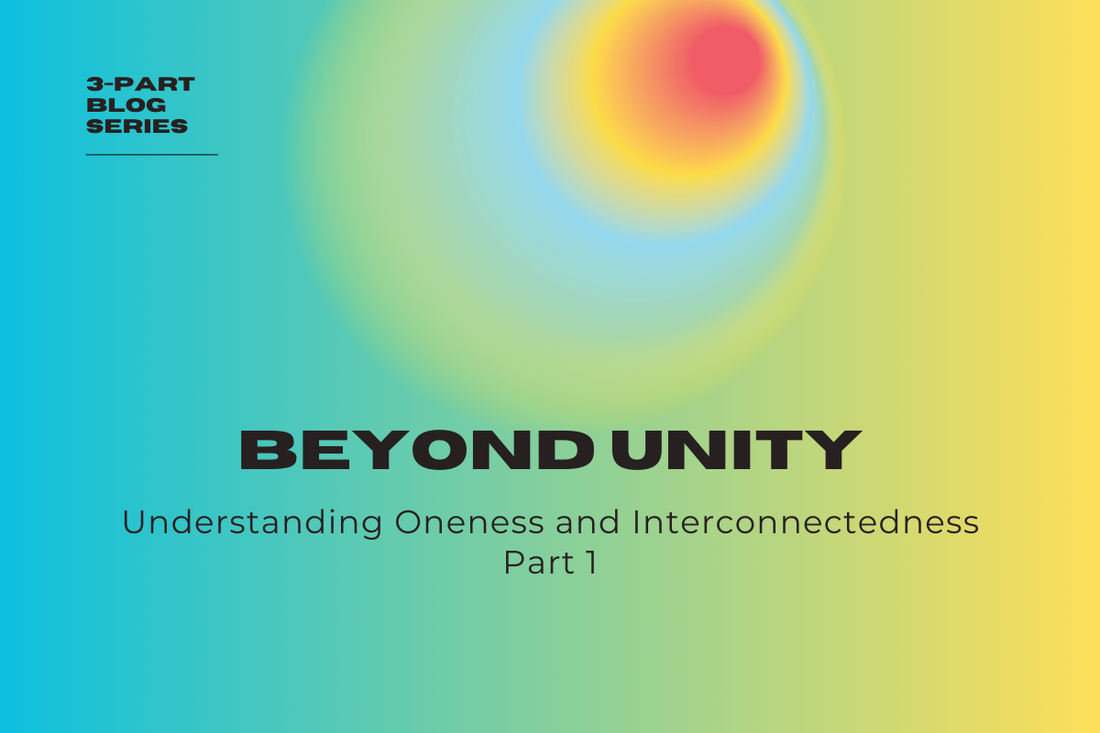 3-PART
BLOG
SERIES

BEYOND UNITY

Understanding Oneness and Interconnectedness
Part 1